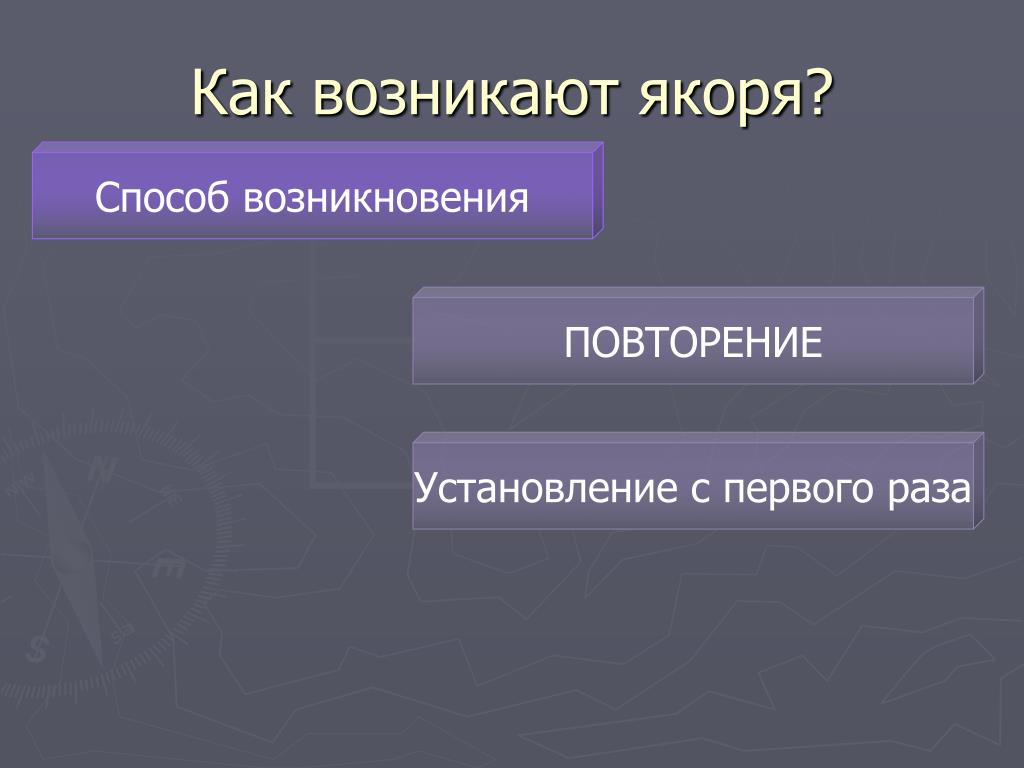 Как возникают якоря?

Способ возникновения

ПОВТОРЕНИЕ

Установление с первого раза